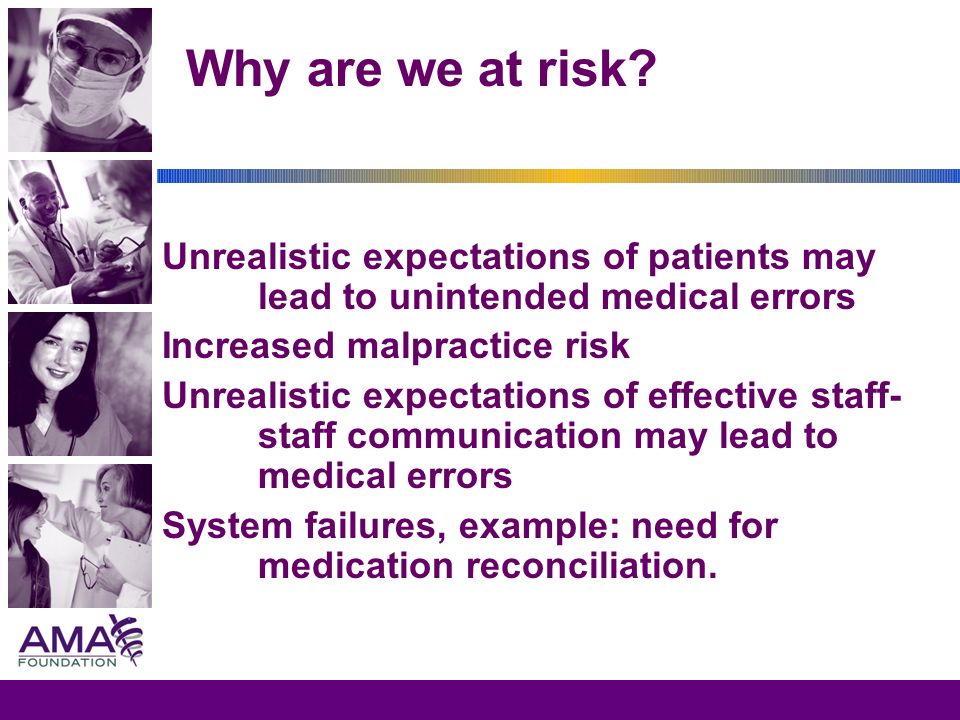 Why are we at risk?

Unrealistic expectations of patients may lead to unintended medical errors

Increased malpractice risk

Unrealistic expectations of effective staff-staff communication may lead to medical errors

System failures, example: need for medication reconciliation.

AMA FOUNDATION